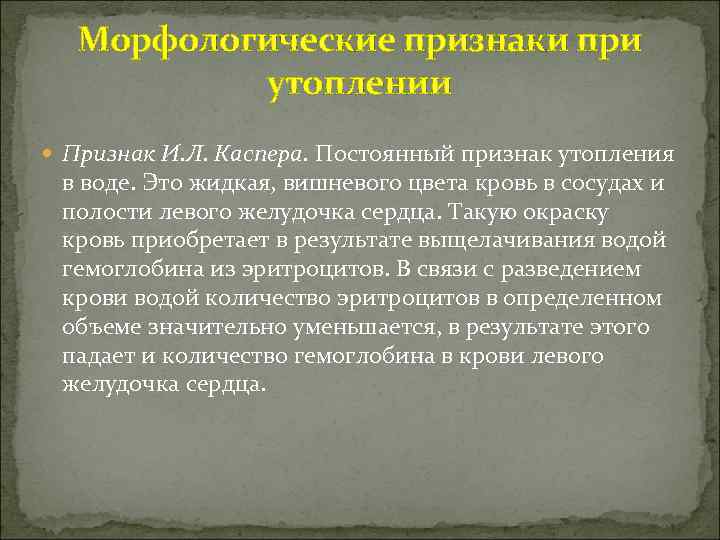 Морфологические признаки при утоплении

Признак И.Л. Каспера. Постоянный признак утопления в воде. Это жидкая, вишневого цвета кровь в сосудах и полости левого желудочка сердца. Такую окраску кровь приобретает в результате выщелачивания водой гемоглобина из эритроцитов. В связи с разведением крови водой количество эритроцитов в определенном объеме значительно уменьшается, в результате этого падает и количество гемоглобина в крови левого желудочка сердца.